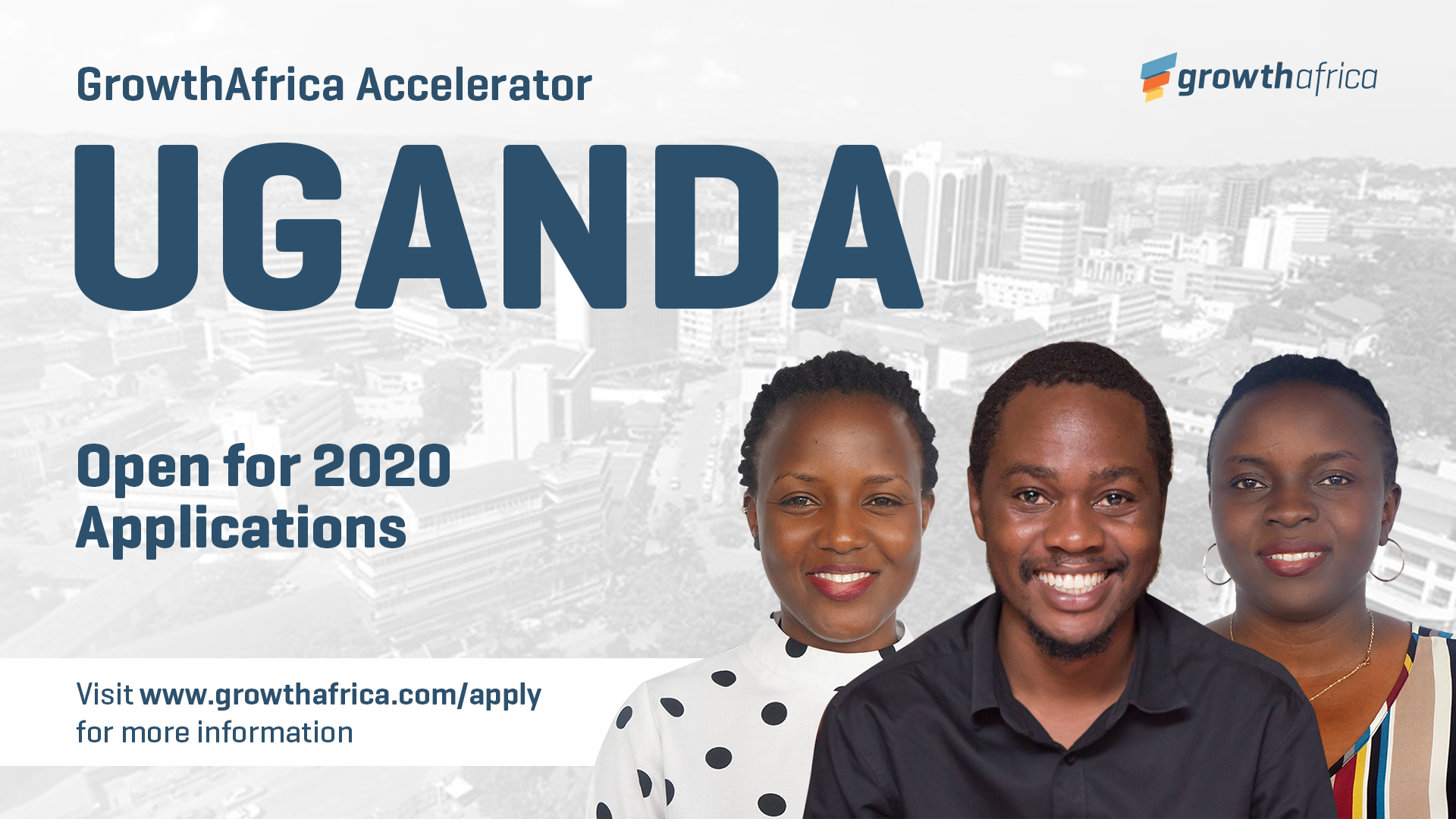 GrowthAfrica Accelerator

growthafrica

UGANDA

Open for 2020 Applications

Visit www.growthafrica.com/apply for more information